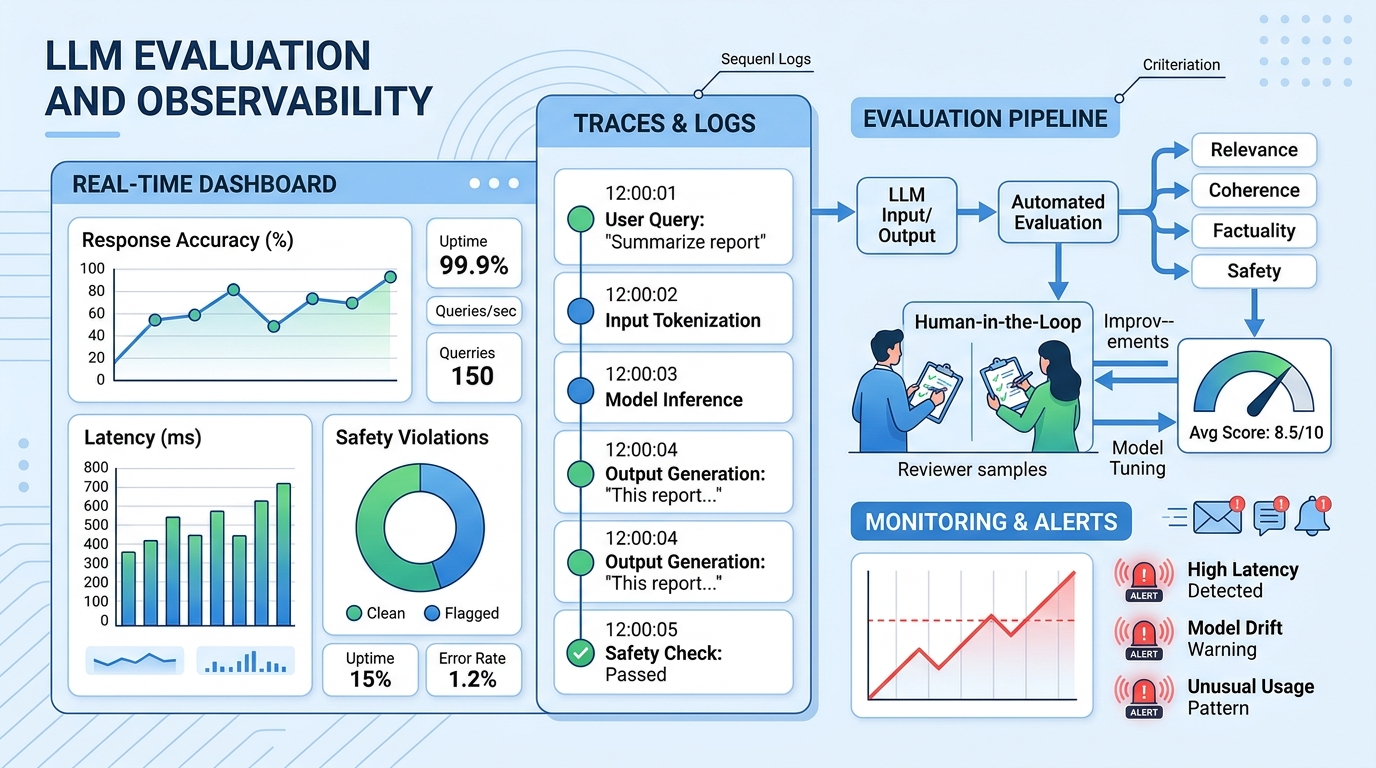 LLM EVALUATION AND OBSERVABILITY

REAL-TIME DASHBOARD

Response Accuracy (%)
100
80
60
40
20
0

Uptime
99.9%

Queries/sec

Querries
150

Latency (ms)
800
700
600
500
400
300
200
100
0

Safety Violations
Clean
Flagged

Uptime
15%

Error Rate
1.2%

Sequenl Logs

TRACES & LOGS

12:00:01
User Query:
"Summarize report"

12:00:02
Input Tokenization

12:00:03
Model Inference

12:00:04
Output Generation:
"This report..."

12:00:04
Output Generation:
"This report..."

12:00:05
Safety Check:
Passed

Crilteriation

EVALUATION PIPELINE

LLM Input/ Output

Automated Evaluation

Relevance
Coherence
Factuality
Safety

Human-in-the-Loop

Reviewer samples

Improv-- ements

Model Tuning

Avg Score: 8.5/10

MONITORING & ALERTS

ALERT
High Latency Detected

ALERT
Model Drift Warning

ALERT
Unusual Usage Pattern